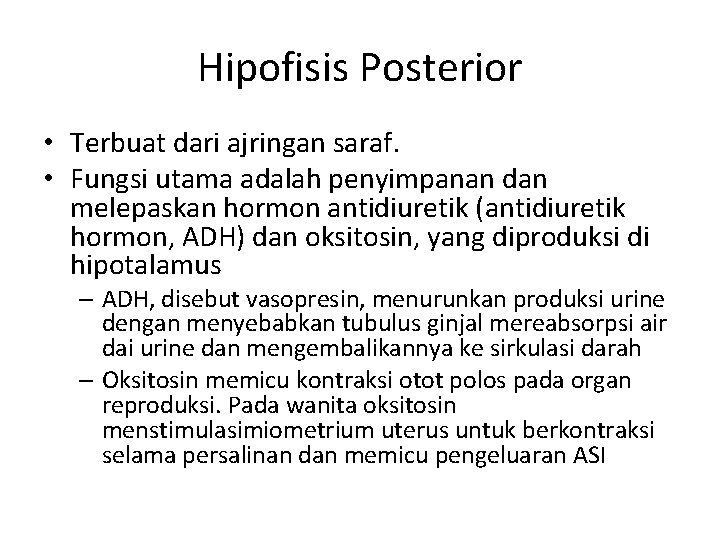 Hipofisis Posterior

• Terbuat dari ajringan saraf.
• Fungsi utama adalah penyimpanan dan melepaskan hormon antidiuretik (antidiuretik hormon, ADH) dan oksitosin, yang diproduksi di hipotalamus
– ADH, disebut vasopresin, menurunkan produksi urine dengan menyebabkan tubulus ginjal mereabsorpsi air dai urine dan mengembalikannya ke sirkulasi darah
– Oksitosin memicu kontraksi otot polos pada organ reproduksi. Pada wanita oksitosin menstimulasimiometrium uterus untuk berkontraksi selama persalinan dan memicu pengeluaran ASI